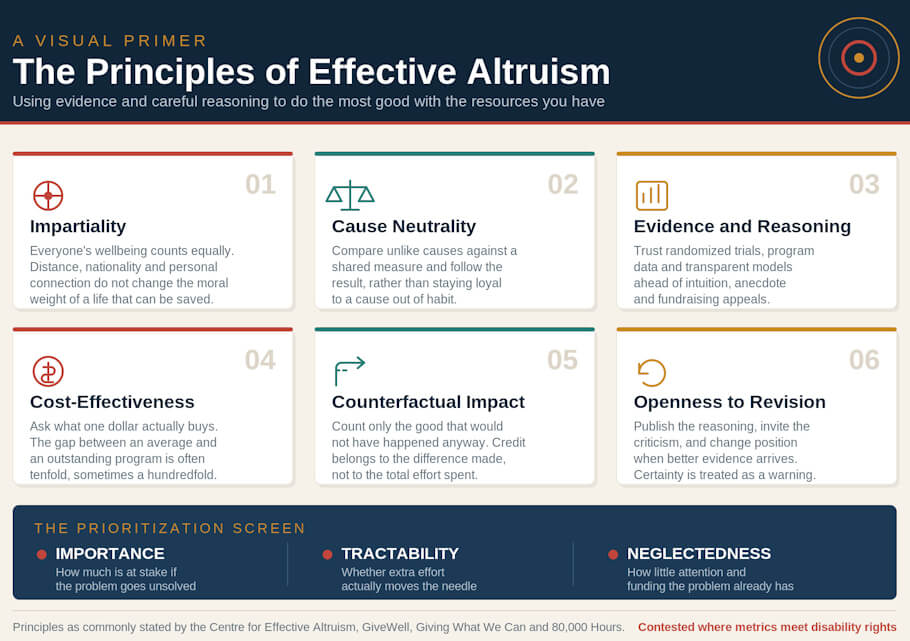 A VISUAL PRIMER
The Principles of Effective Altruism
Using evidence and careful reasoning to do the most good with the resources you have

01
Impartiality
Everyone's wellbeing counts equally. Distance, nationality and personal connection do not change the moral weight of a life that can be saved.

02
Cause Neutrality
Compare unlike causes against a shared measure and follow the result, rather than staying loyal to a cause out of habit.

03
Evidence and Reasoning
Trust randomized trials, program data and transparent models ahead of intuition, anecdote and fundraising appeals.

04
Cost-Effectiveness
Ask what one dollar actually buys. The gap between an average and an outstanding program is often tenfold, sometimes a hundredfold.

05
Counterfactual Impact
Count only the good that would not have happened anyway. Credit belongs to the difference made, not to the total effort spent.

06
Openness to Revision
Publish the reasoning, invite the criticism, and change position when better evidence arrives. Certainty is treated as a warning.

THE PRIORITIZATION SCREEN
IMPORTANCE
How much is at stake if the problem goes unsolved
TRACTABILITY
Whether extra effort actually moves the needle
NEGLECTEDNESS
How little attention and funding the problem already has

Principles as commonly stated by the Centre for Effective Altruism, GiveWell, Giving What We Can and 80,000 Hours.
Contested where metrics meet disability rights